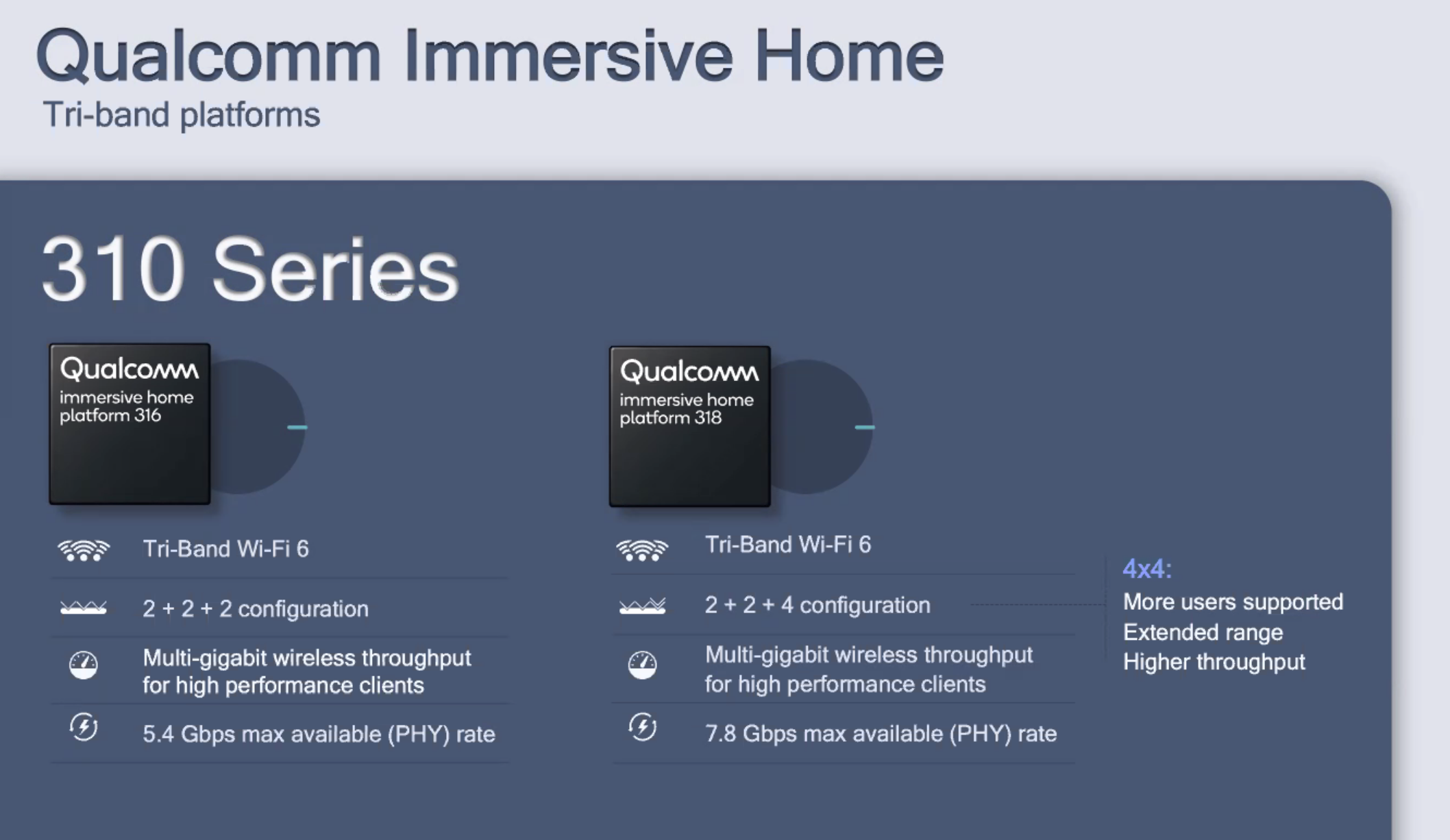 Qualcomm Immersive Home
Tri-band platforms

310 Series

Qualcomm
immersive home platform 316

Tri-Band Wi-Fi 6

2 + 2 + 2 configuration

Multi-gigabit wireless throughput for high performance clients

5.4 Gbps max available (PHY) rate

Qualcomm
immersive home platform 318

Tri-Band Wi-Fi 6

2 + 2 + 4 configuration

Multi-gigabit wireless throughput for high performance clients

7.8 Gbps max available (PHY) rate

4x4:
More users supported
Extended range
Higher throughput